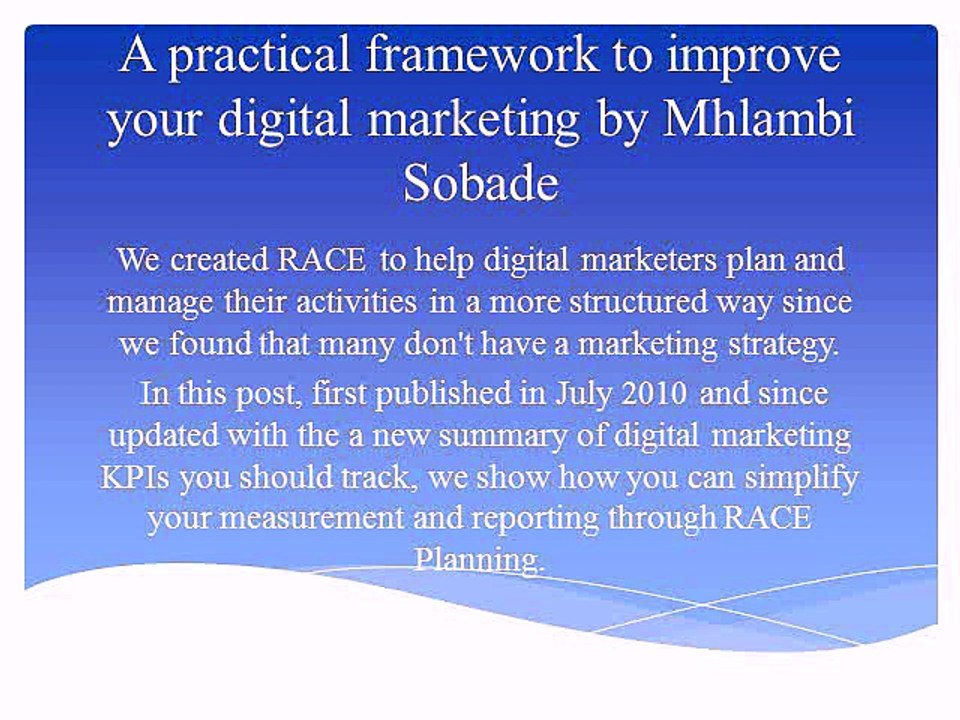 A practical framework to improve your digital marketing by Mhlambi Sobade

We created RACE to help digital marketers plan and manage their activities in a more structured way since we found that many don't have a marketing strategy.

In this post, first published in July 2010 and since updated with the a new summary of digital marketing KPIs you should track, we show how you can simplify your measurement and reporting through RACE Planning.